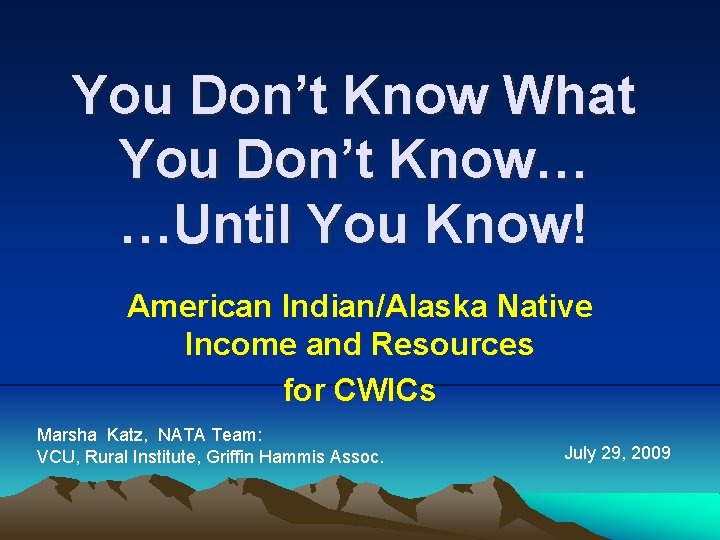 You Don’t Know What You Don’t Know… …Until You Know!

American Indian/Alaska Native Income and Resources for CWICs

Marsha Katz, NATA Team:
VCU, Rural Institute, Griffin Hammis Assoc.

July 29, 2009